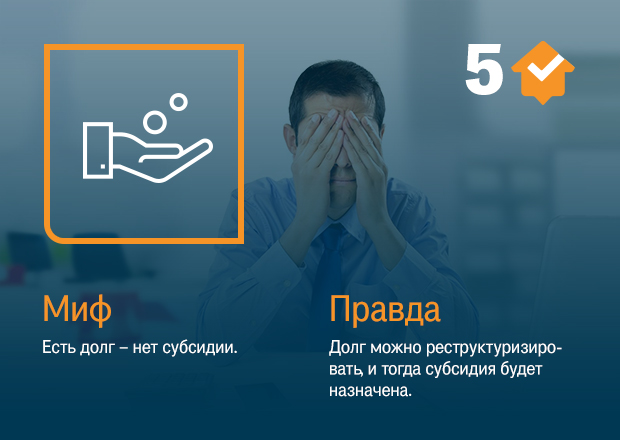 5

Миф

Есть долг – нет субсидии.

Правда

Долг можно реструктуризировать, и тогда субсидия будет назначена.